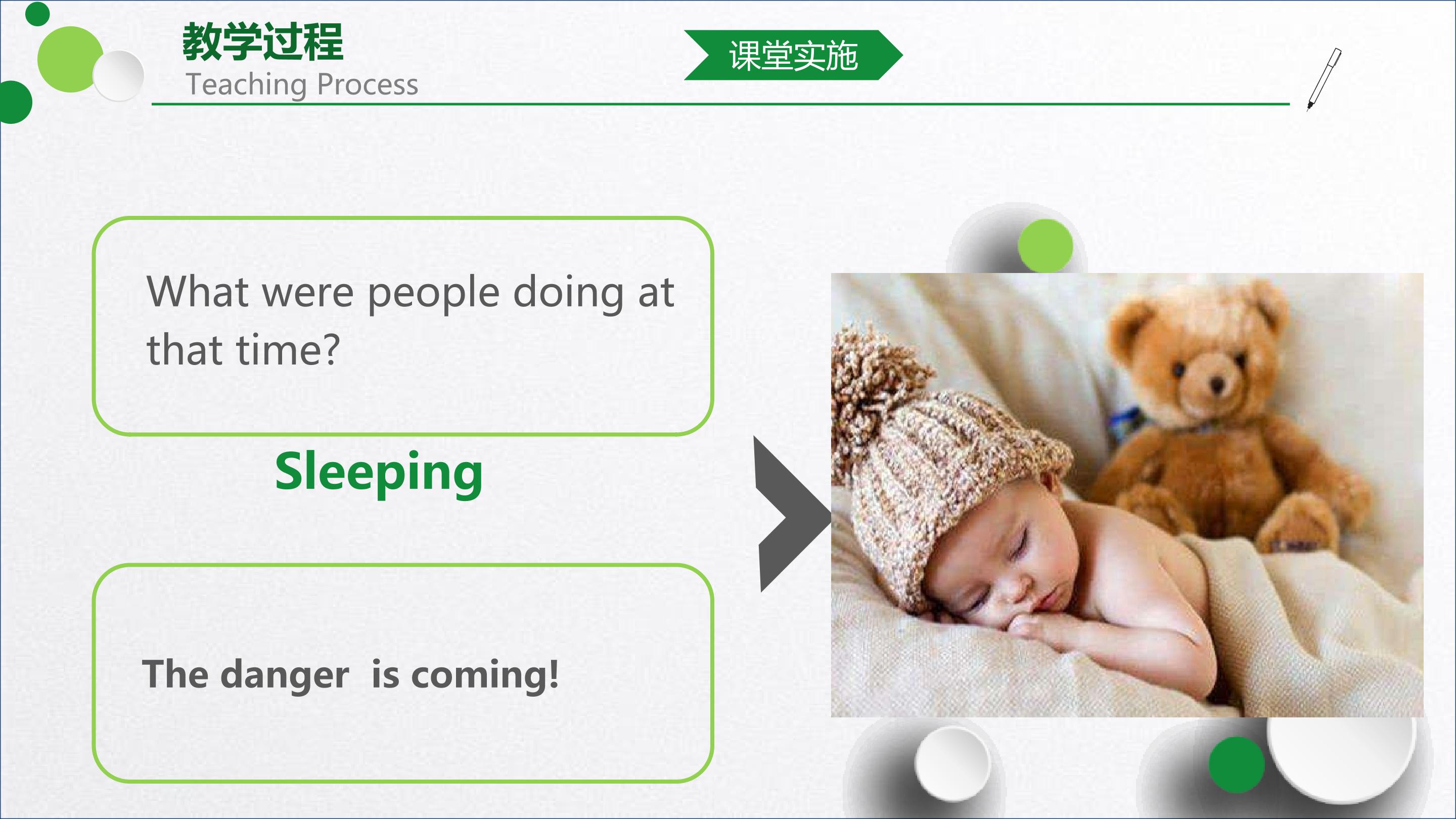 教学过程
Teaching Process

课堂实施

What were people doing at that time?

Sleeping

The danger  is coming!